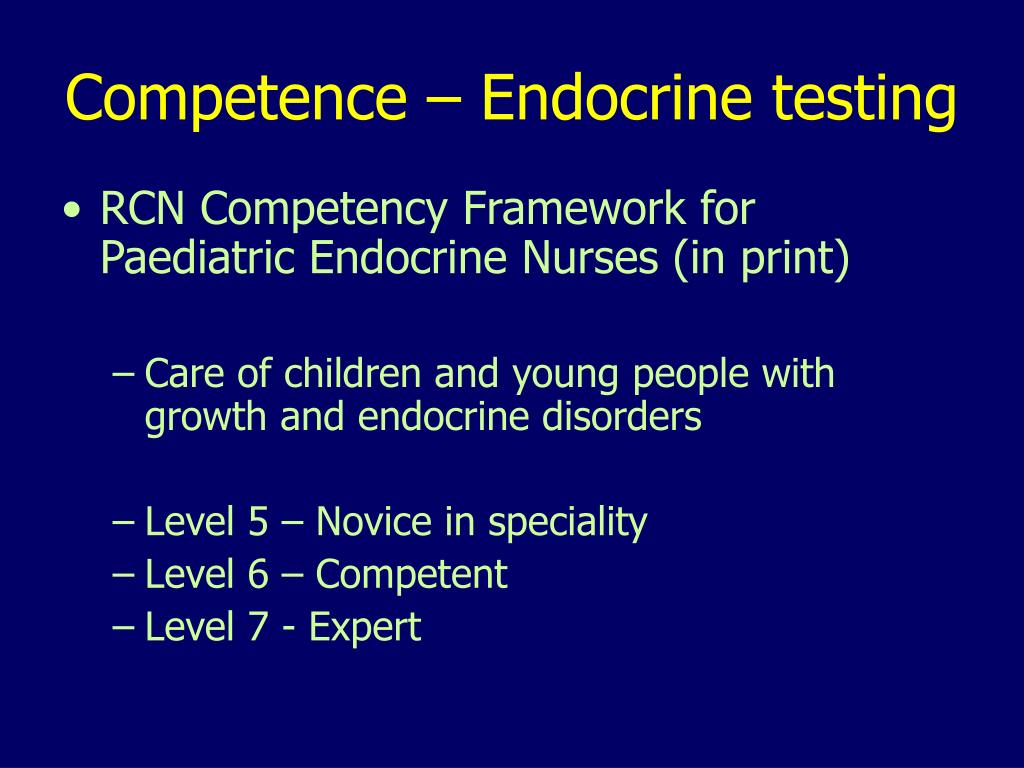 Competence – Endocrine testing

• RCN Competency Framework for Paediatric Endocrine Nurses (in print)

– Care of children and young people with growth and endocrine disorders

– Level 5 – Novice in speciality
– Level 6 – Competent
– Level 7 - Expert